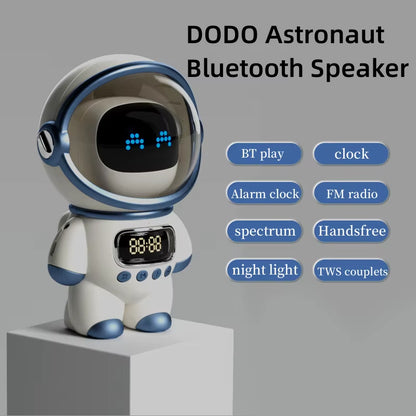 DODO Astronaut Bluetooth Speaker

88:88

BT play
clock
Alarm clock
FM radio
spectrum
Handsfree
night light
TWS couplets